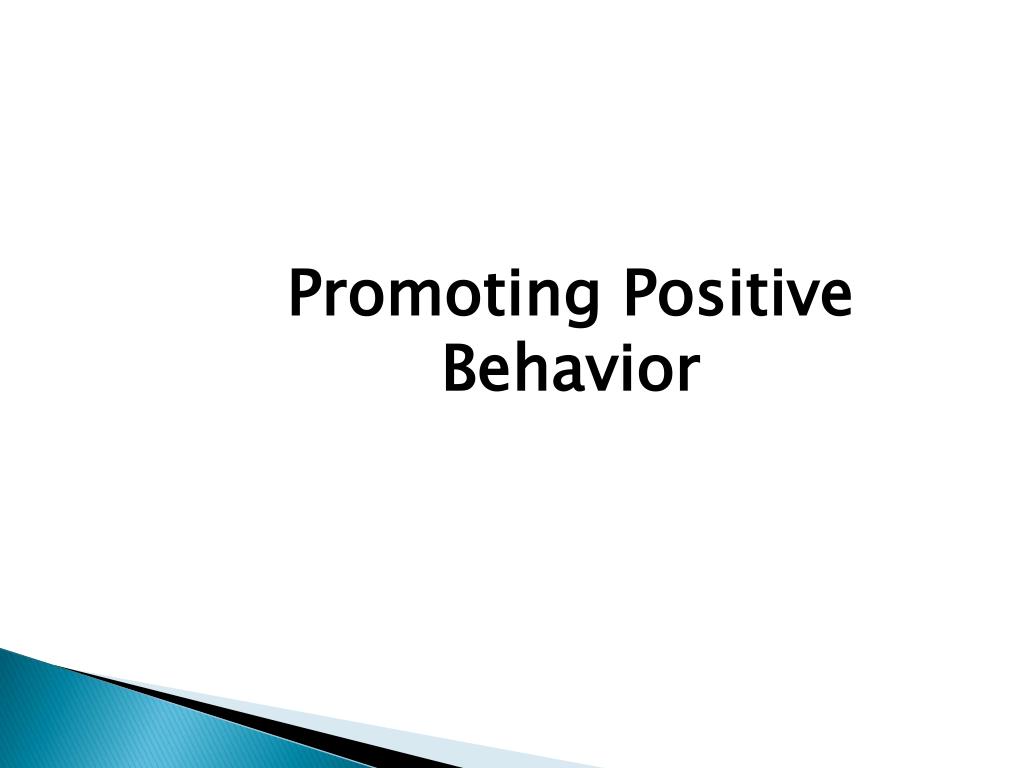 Promoting Positive Behavior